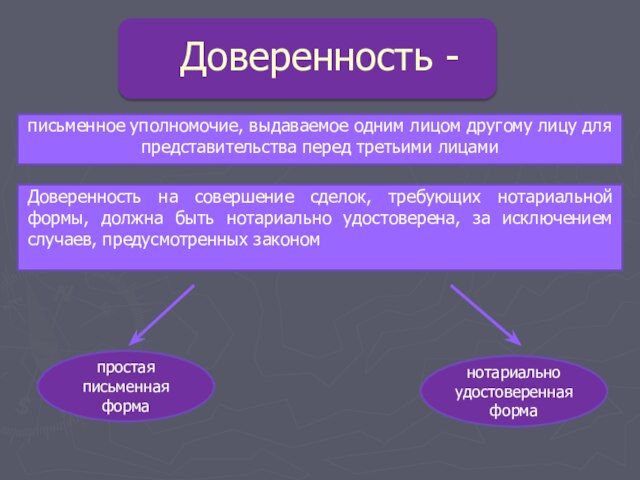 Доверенность -

письменное уполномочие, выдаваемое одним лицом другому лицу для представительства перед третьими лицами

Доверенность на совершение сделок, требующих нотариальной формы, должна быть нотариально удостоверена, за исключением случаев, предусмотренных законом

простая письменная форма

нотариально удостоверенная форма